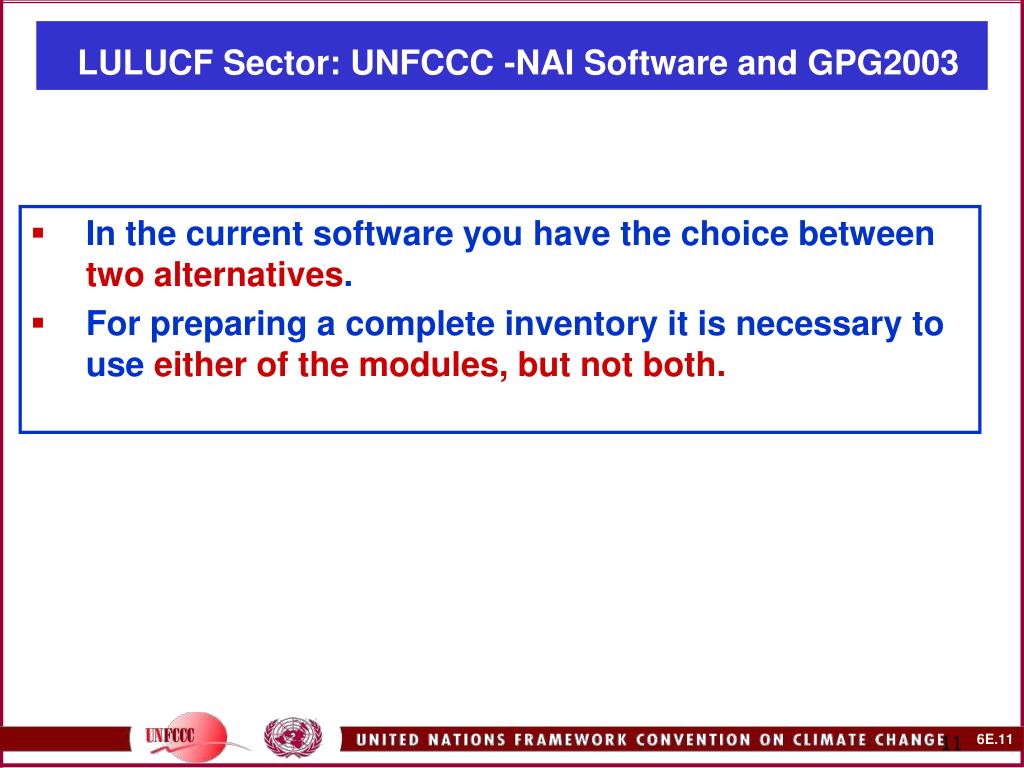 LULUCF Sector: UNFCCC -NAI Software and GPG2003

▪ In the current software you have the choice between two alternatives.

▪ For preparing a complete inventory it is necessary to use either of the modules, but not both.

UNFCCC

UNITED NATIONS FRAMEWORK CONVENTION ON CLIMATE CHANGE 11

6E.11